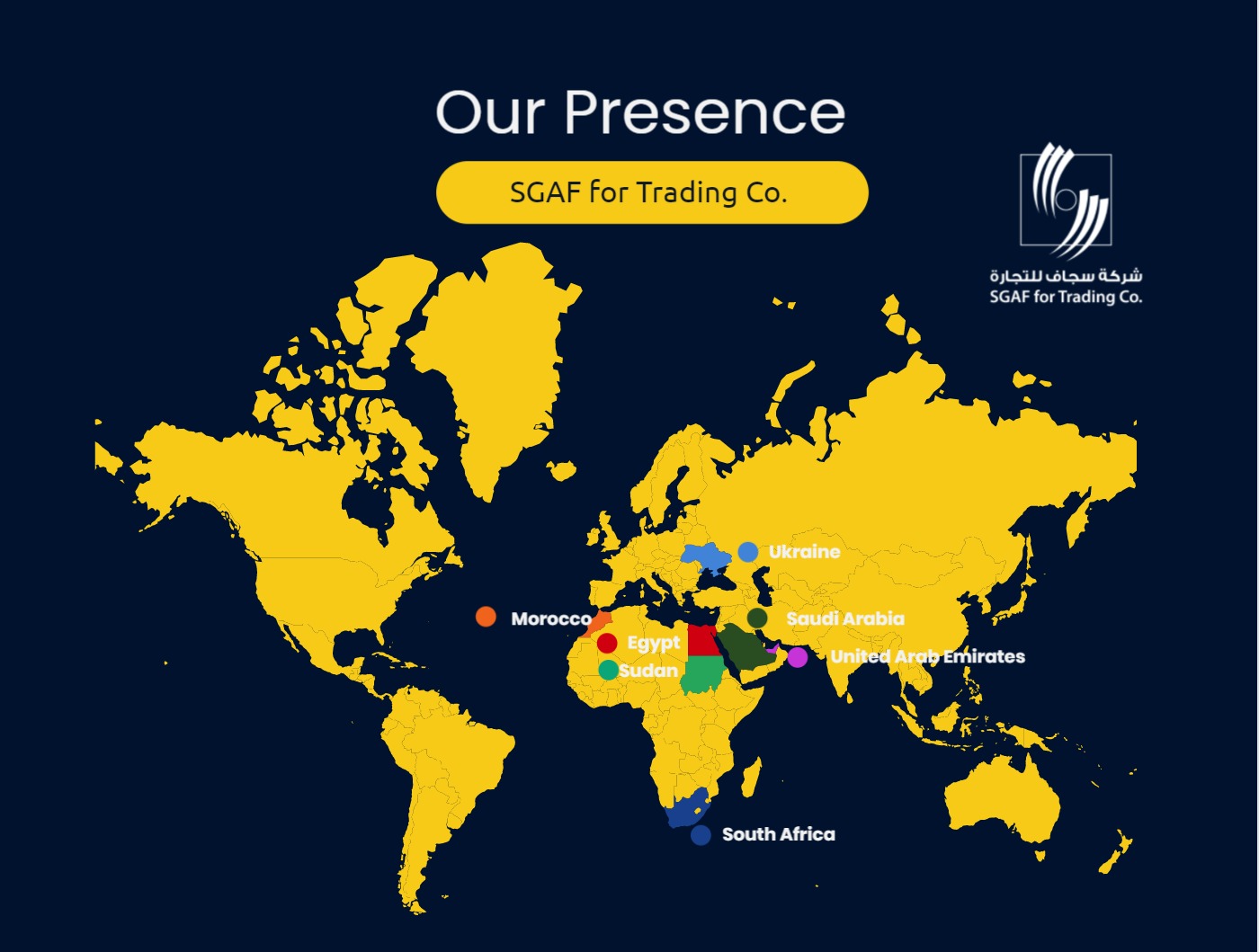 Our Presence

SGAF for Trading Co.

شركة سجاف للتجارة
SGAF for Trading Co.

Ukraine

Morocco

Saudi Arabia

Egypt

United Arab Emirates

Sudan

South Africa